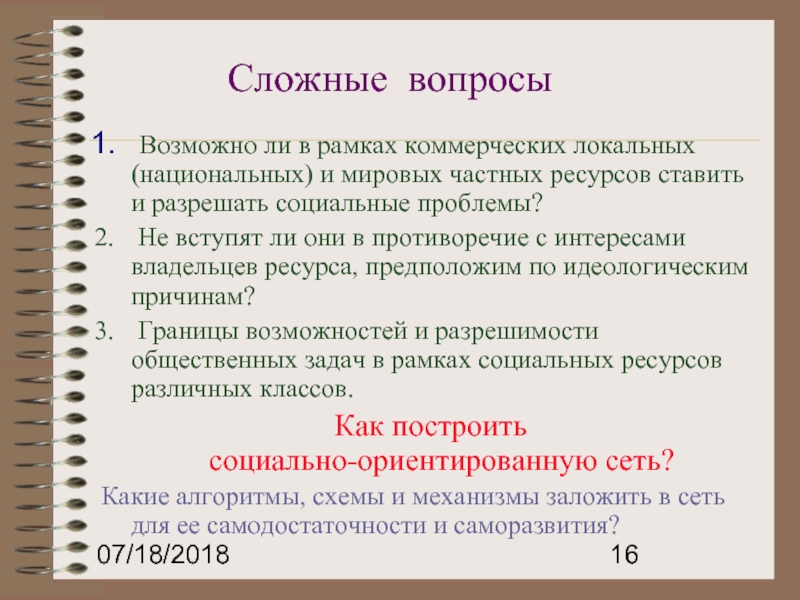 Сложные вопросы

1. Возможно ли в рамках коммерческих локальных (национальных) и мировых частных ресурсов ставить и разрешать социальные проблемы?

2. Не вступят ли они в противоречие с интересами владельцев ресурса, предположим по идеологическим причинам?

3. Границы возможностей и разрешимости общественных задач в рамках социальных ресурсов различных классов.

Как построить
социально-ориентированную сеть?

Какие алгоритмы, схемы и механизмы заложить в сеть для ее самодостаточности и саморазвития?

07/18/2018

16